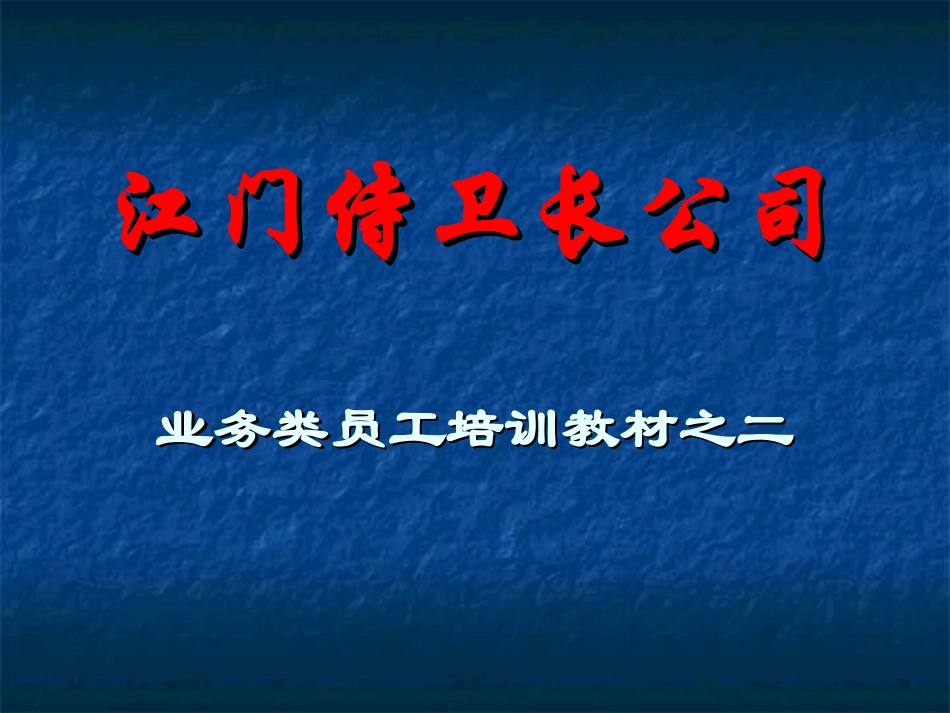 江门侍卫长公司

业务类员工培训教材之二